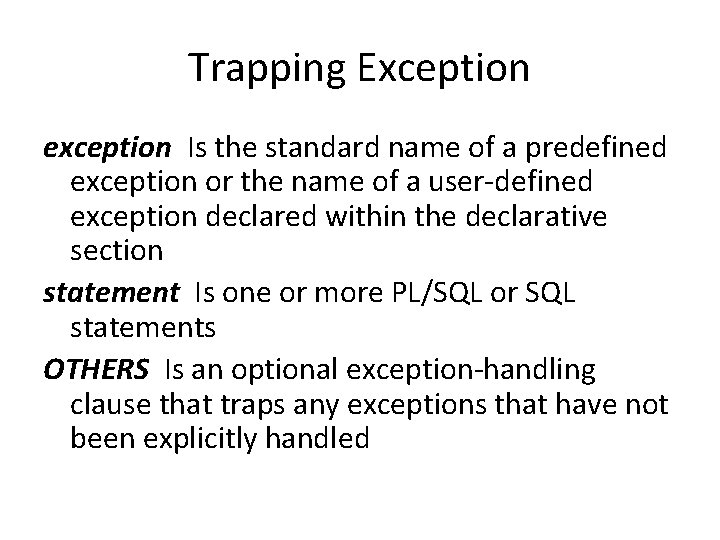 Trapping Exception

exception Is the standard name of a predefined exception or the name of a user-defined exception declared within the declarative section

statement Is one or more PL/SQL or SQL statements

OTHERS Is an optional exception-handling clause that traps any exceptions that have not been explicitly handled